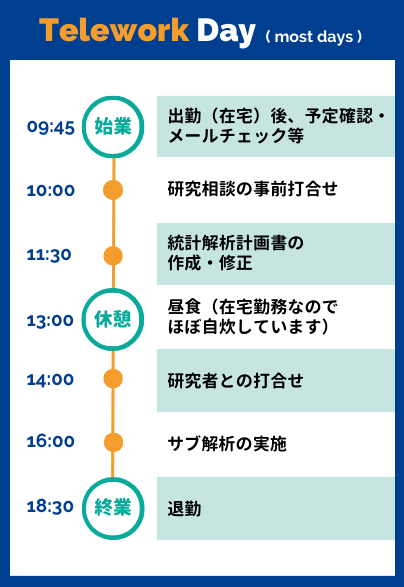 Telework Day ( most days )

09:45 始業 出勤（在宅）後、予定確認・メールチェック等

10:00 研究相談の事前打合せ

11:30 統計解析計画書の作成・修正

13:00 休憩 昼食（在宅勤務なのでほぼ自炊しています）

14:00 研究者との打合せ

16:00 サブ解析の実施

18:30 終業 退勤